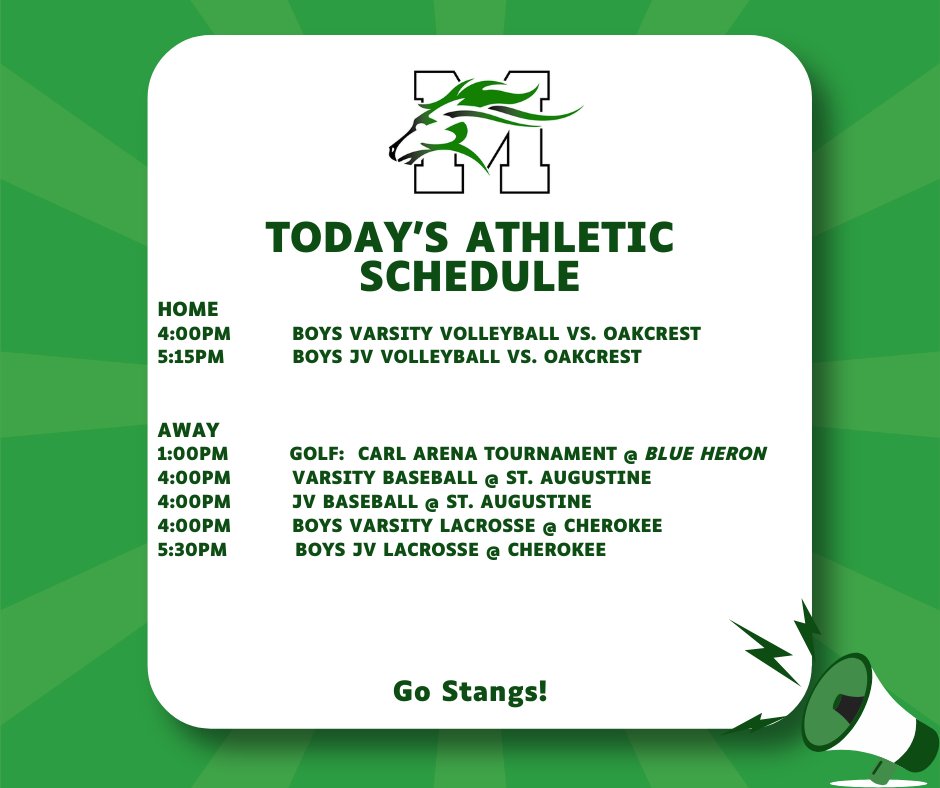 M

TODAY'S ATHLETIC SCHEDULE

HOME
4:00PM BOYS VARSITY VOLLEYBALL VS. OAKCREST
5:15PM BOYS JV VOLLEYBALL VS. OAKCREST

AWAY
1:00PM GOLF: CARL ARENA TOURNAMENT @ BLUE HERON
4:00PM VARSITY BASEBALL @ ST. AUGUSTINE
4:00PM JV BASEBALL @ ST. AUGUSTINE
4:00PM BOYS VARSITY LACROSSE @ CHEROKEE
5:30PM BOYS JV LACROSSE @ CHEROKEE

Go Stangs!